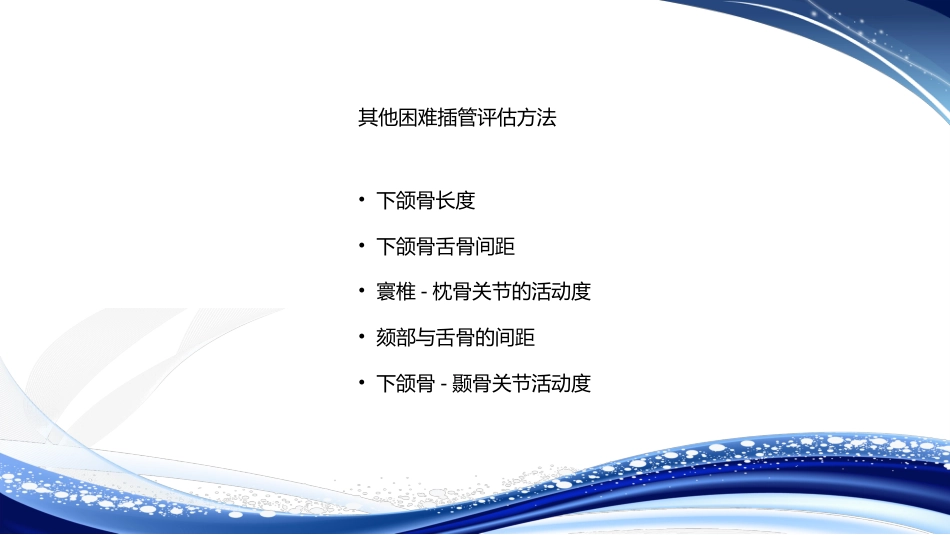 其他困难插管评估方法

• 下颌骨长度
• 下颌骨舌骨间距
• 寰椎 - 枕骨关节的活动度
• 颏部与舌骨的间距
• 下颌骨 - 颞骨关节活动度